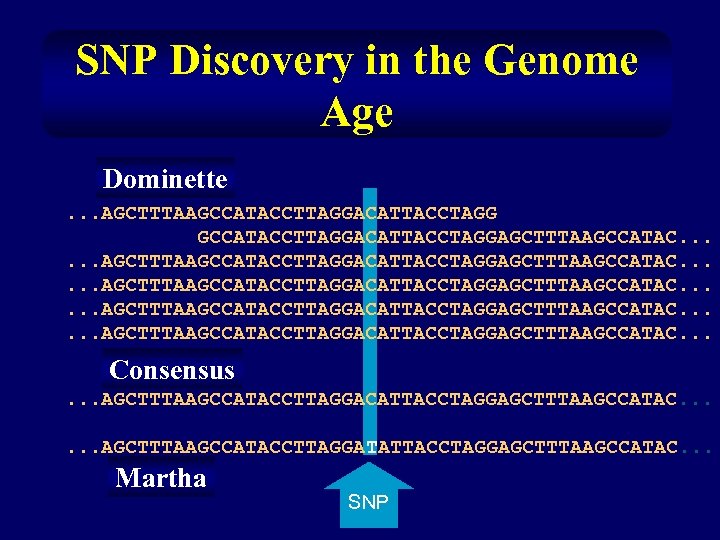 SNP Discovery in the Genome Age

Dominette

...AGCTTTAAGCCATACCTTAGGACATTACCTAGG
GCCATACCTTAGGACATTACCTAGGAGCTTTAAGCCATAC...
...AGCTTTAAGCCATACCTTAGGACATTACCTAGGAGCTTTAAGCCATAC...
...AGCTTTAAGCCATACCTTAGGACATTACCTAGGAGCTTTAAGCCATAC...
...AGCTTTAAGCCATACCTTAGGACATTACCTAGGAGCTTTAAGCCATAC...
...AGCTTTAAGCCATACCTTAGGACATTACCTAGGAGCTTTAAGCCATAC...

Consensus

...AGCTTTAAGCCATACCTTAGGACATTACCTAGGAGCTTTAAGCCATAC...

...AGCTTTAAGCCATACCTTAGGATATTACCTAGGAGCTTTAAGCCATAC...

Martha

SNP